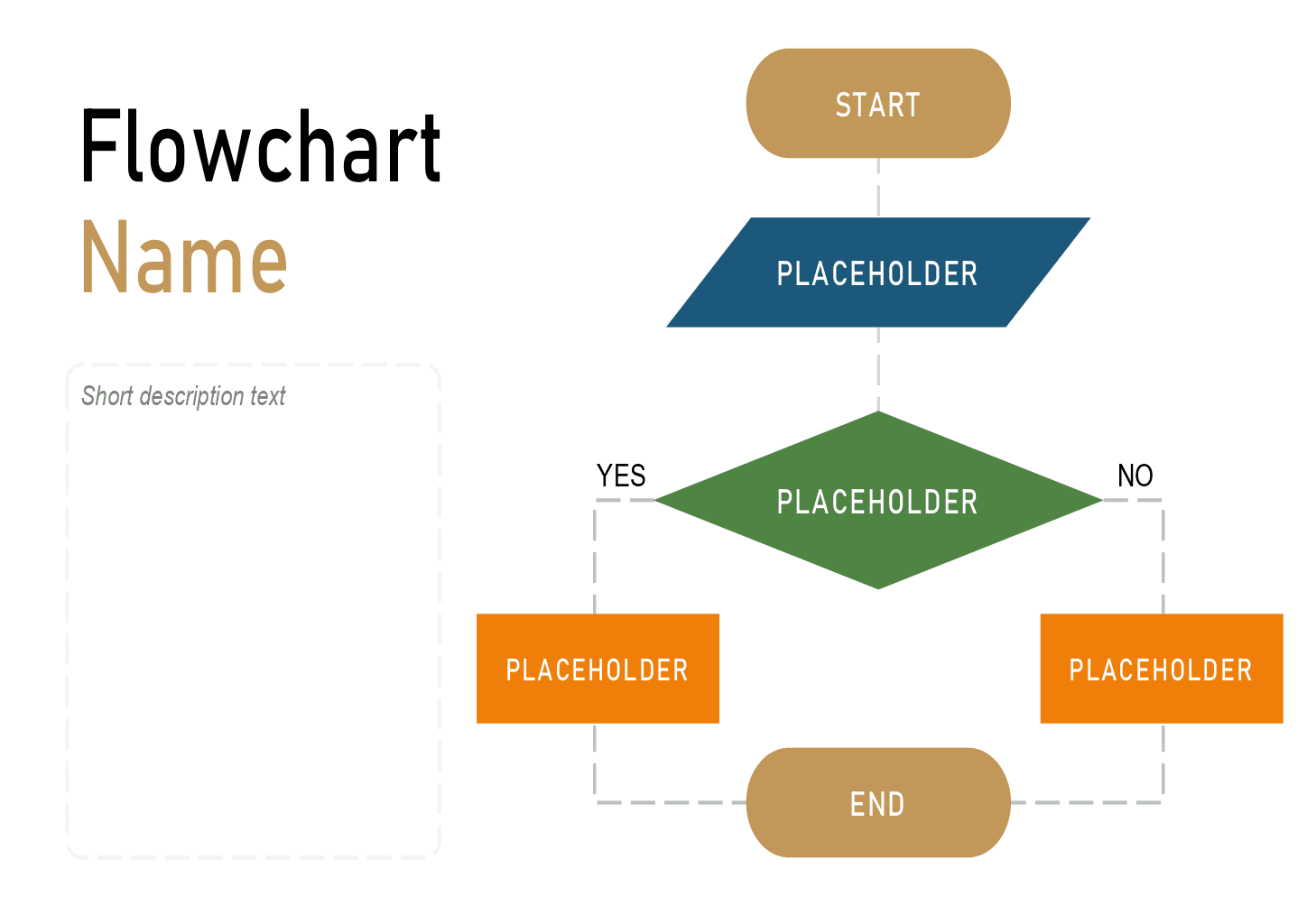 Flowchart
Name

Short description text

START

PLACEHOLDER

YES

PLACEHOLDER

NO

PLACEHOLDER

PLACEHOLDER

END